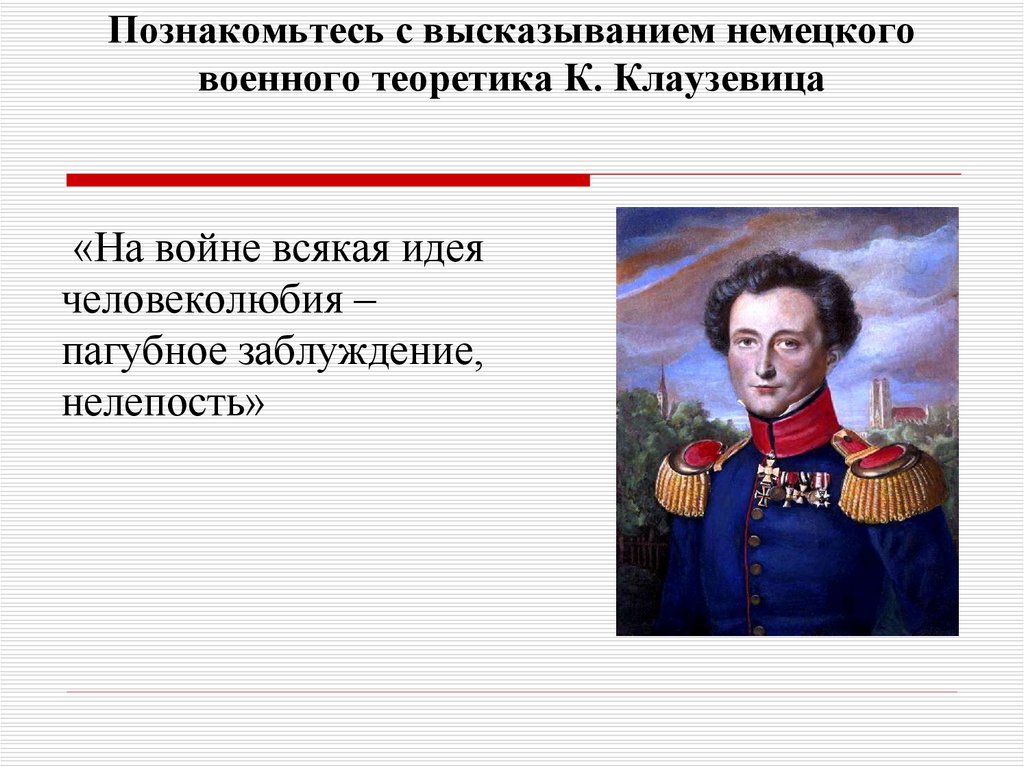 Познакомьтесь с высказыванием немецкого военного теоретика К. Клаузевица

«На войне всякая идея человеколюбия – пагубное заблуждение, нелепость»